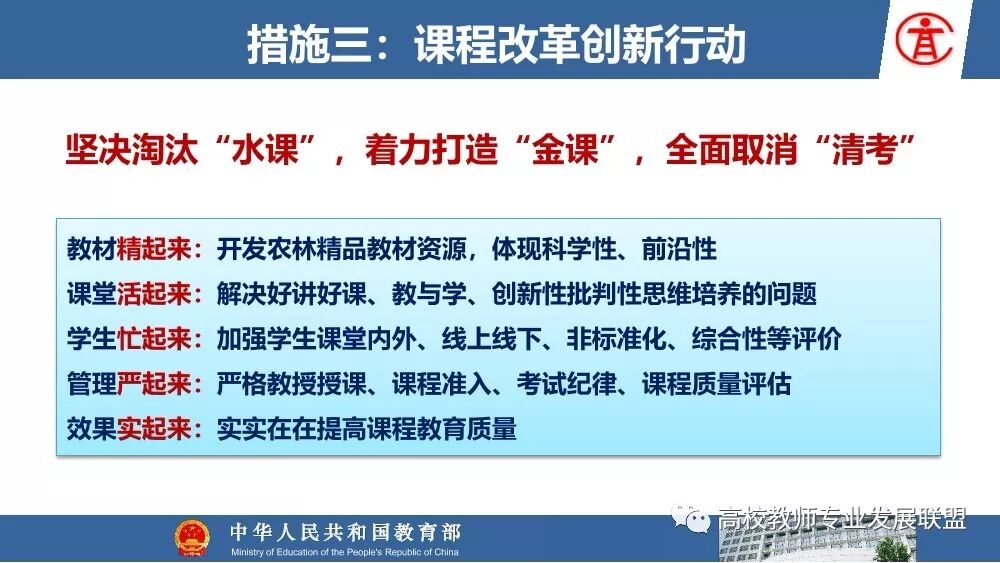 措施三：课程改革创新行动

坚决淘汰“水课”，着力打造“金课”，全面取消“清考”

教材精起来：开发农林精品教材资源，体现科学性、前沿性
课堂活起来：解决好讲好课、教与学、创新性批判性思维培养的问题
学生忙起来：加强学生课堂内外、线上线下、非标准化、综合性等评价
管理严起来：严格教授授课、课程准入、考试纪律、课程质量评估
效果实起来：实实在在提高课程教育质量

中华人民共和国教育部
Ministry of Education of the People's Republic of China

高校教师专业发展联盟